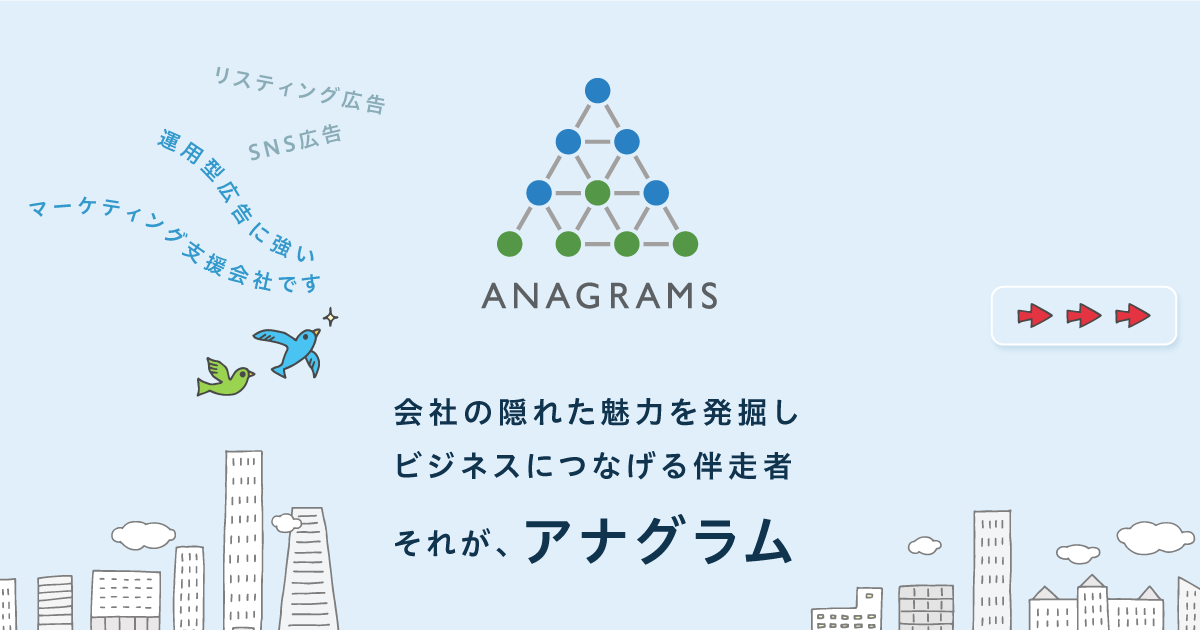 リスティング広告

SNS広告

運用型広告に強い

マーケティング支援会社です

ANAGRAMS

会社の隠れた魅力を発掘し
ビジネスにつなげる伴走者

それが、アナグラム